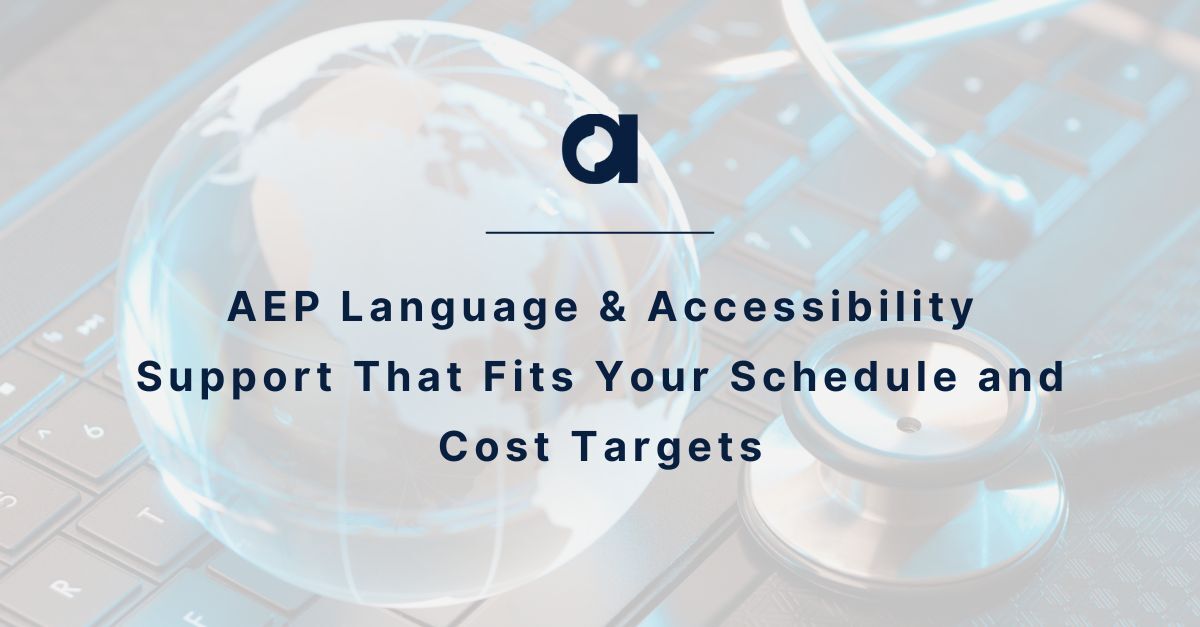 AEP Language & Accessibility Support That Fits Your Schedule and Cost Targets